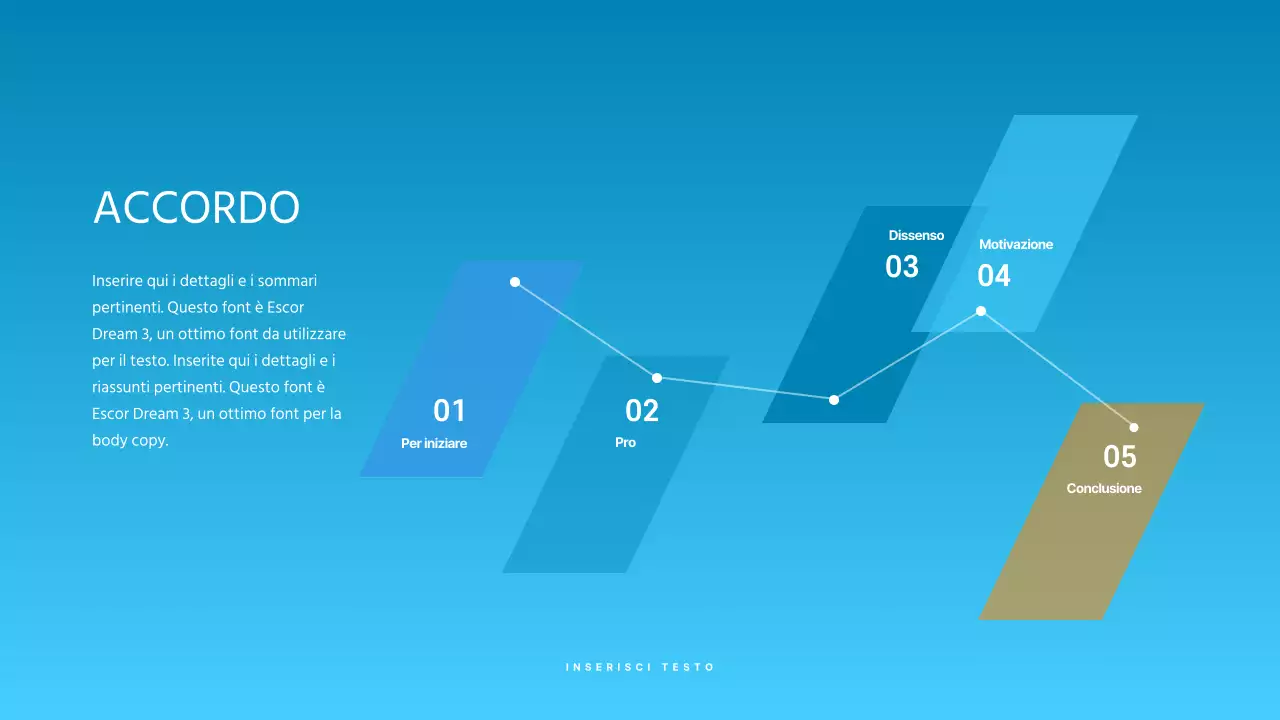 ACCORDO

Inserire qui i dettagli e i sommari pertinenti. Questo font è Escor Dream 3, un ottimo font da utilizzare per il testo. Inserite qui i dettagli e i riassunti pertinenti. Questo font è Escor Dream 3, un ottimo font per la body copy.

01
Per iniziare

02
Pro

Dissenso
03

Motivazione
04

05
Conclusione

INSERISCI TESTO